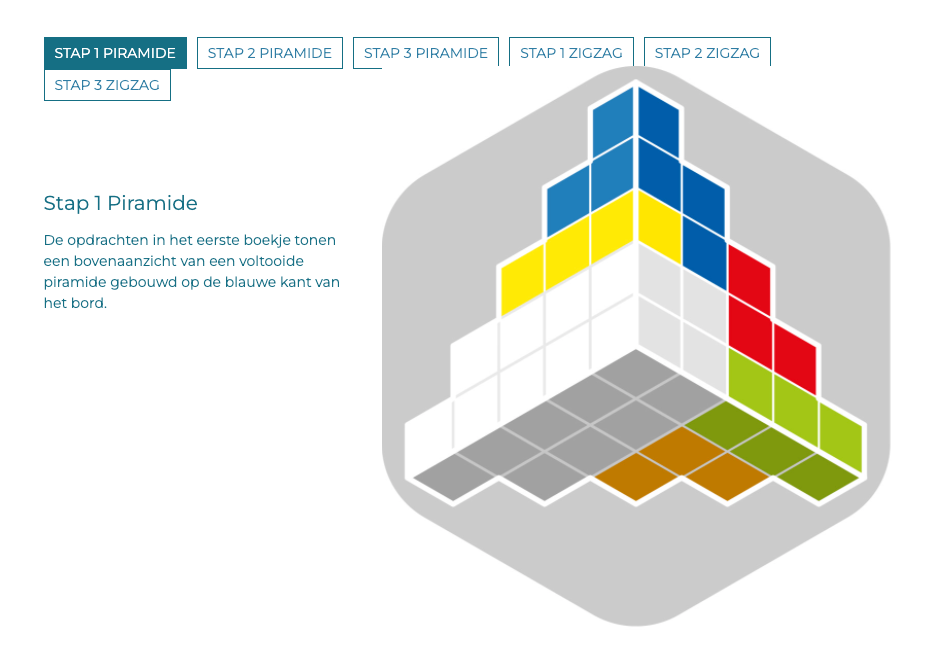 STAP 1 PIRAMIDE STAP 2 PIRAMIDE STAP 3 PIRAMIDE STAP 1 ZIGZAG STAP 2 ZIGZAG STAP 3 ZIGZAG

Stap 1 Piramide

De opdrachten in het eerste boekje tonen een bovenaanzicht van een voltooide piramide gebouwd op de blauwe kant van het bord.